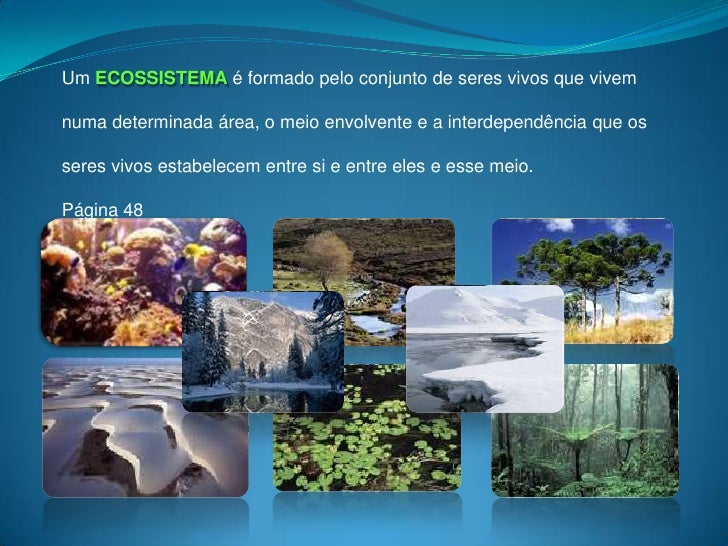 Um ECOSSISTEMA é formado pelo conjunto de seres vivos que vivem numa determinada área, o meio envolvente e a interdependência que os seres vivos estabelecem entre si e entre eles e esse meio.

Página 48